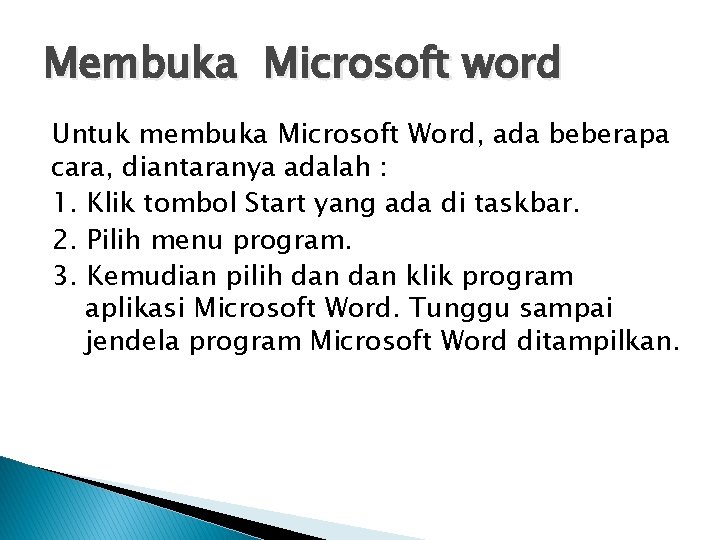 Membuka Microsoft word

Untuk membuka Microsoft Word, ada beberapa cara, diantaranya adalah :
1. Klik tombol Start yang ada di taskbar.
2. Pilih menu program.
3. Kemudian pilih dan dan klik program aplikasi Microsoft Word. Tunggu sampai jendela program Microsoft Word ditampilkan.